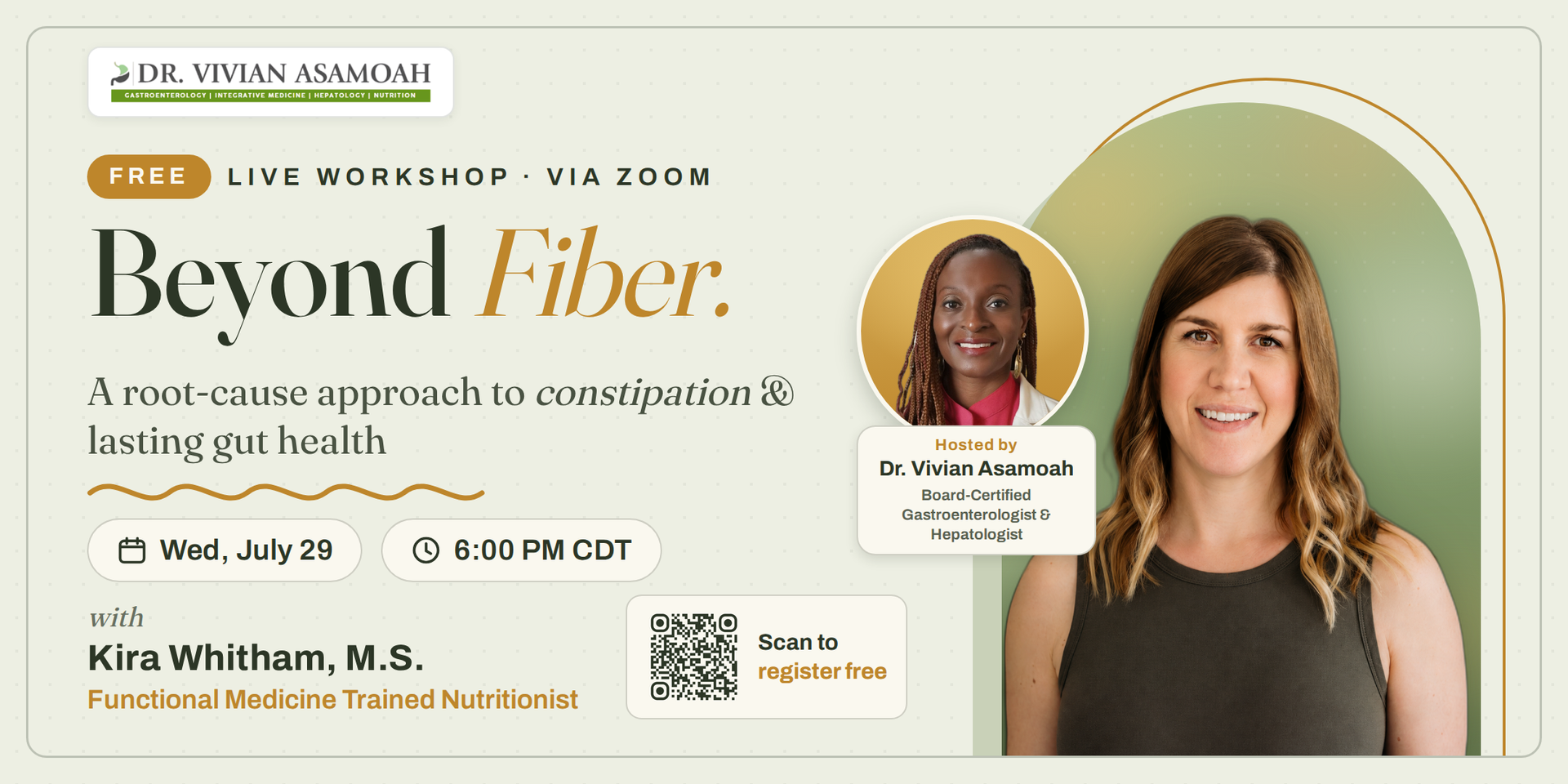 DR. VIVIAN ASAMOAH
GASTROENTEROLOGY | INTEGRATIVE MEDICINE | HEPATOLOGY | NUTRITION

FREE LIVE WORKSHOP · VIA ZOOM

Beyond Fiber.

A root-cause approach to constipation & lasting gut health

Wed, July 29

6:00 PM CDT

with
Kira Whitham, M.S.
Functional Medicine Trained Nutritionist

Scan to
register free

Hosted by
Dr. Vivian Asamoah
Board-Certified
Gastroenterologist &
Hepatologist